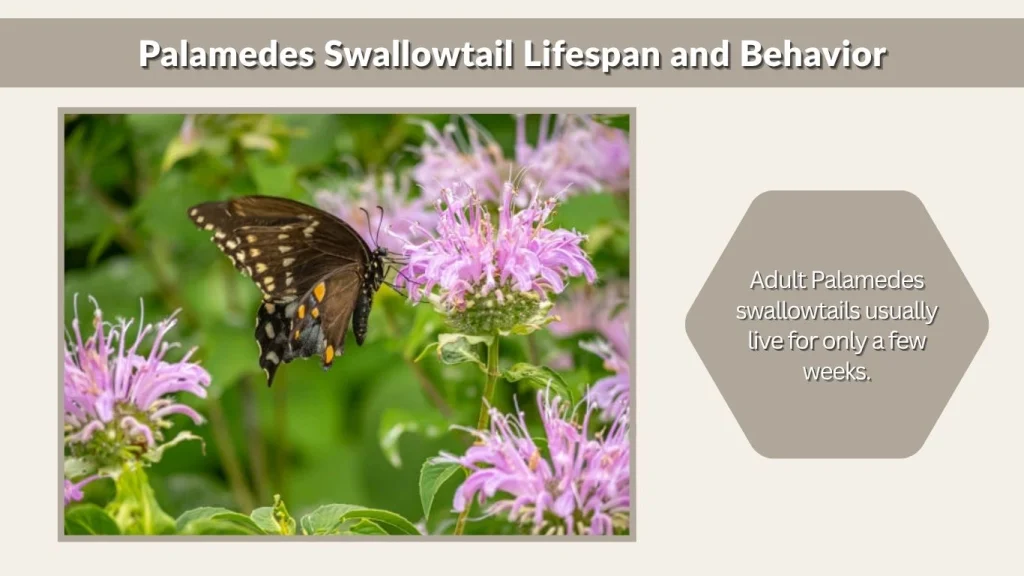 Palamedes Swallowtail Lifespan and Behavior

Adult Palamedes swallowtails usually live for only a few weeks.